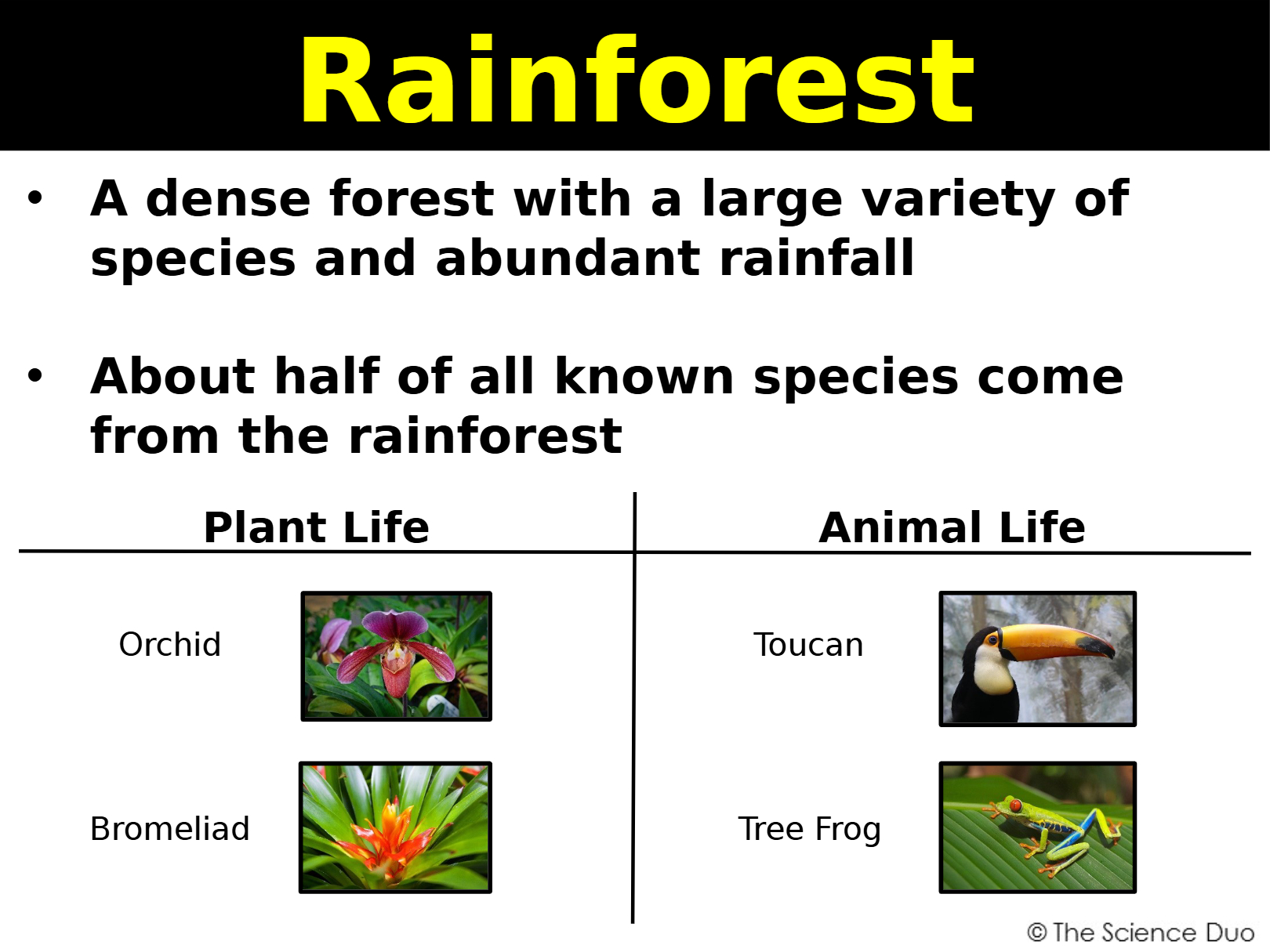 Rainforest

• A dense forest with a large variety of species and abundant rainfall

• About half of all known species come from the rainforest

| Plant Life | Animal Life |
|---|---|
| Orchid | Toucan |
| Bromeliad | Tree Frog |

© The Science Duo